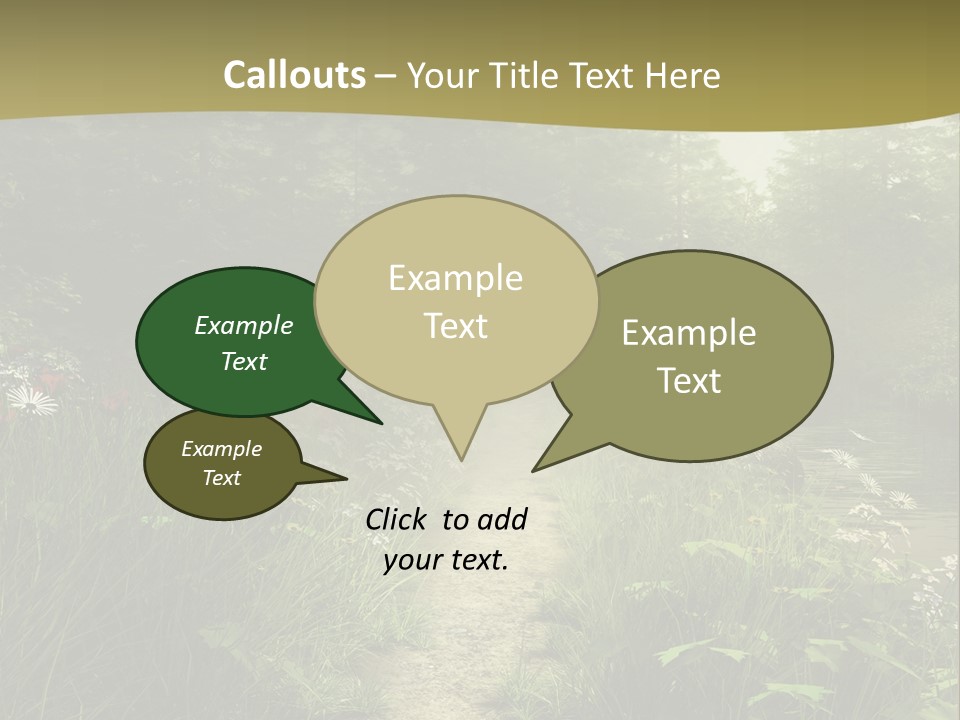 Callouts – Your Title Text Here

Example Text

Example Text

Example Text

Example Text

Click to add your text.